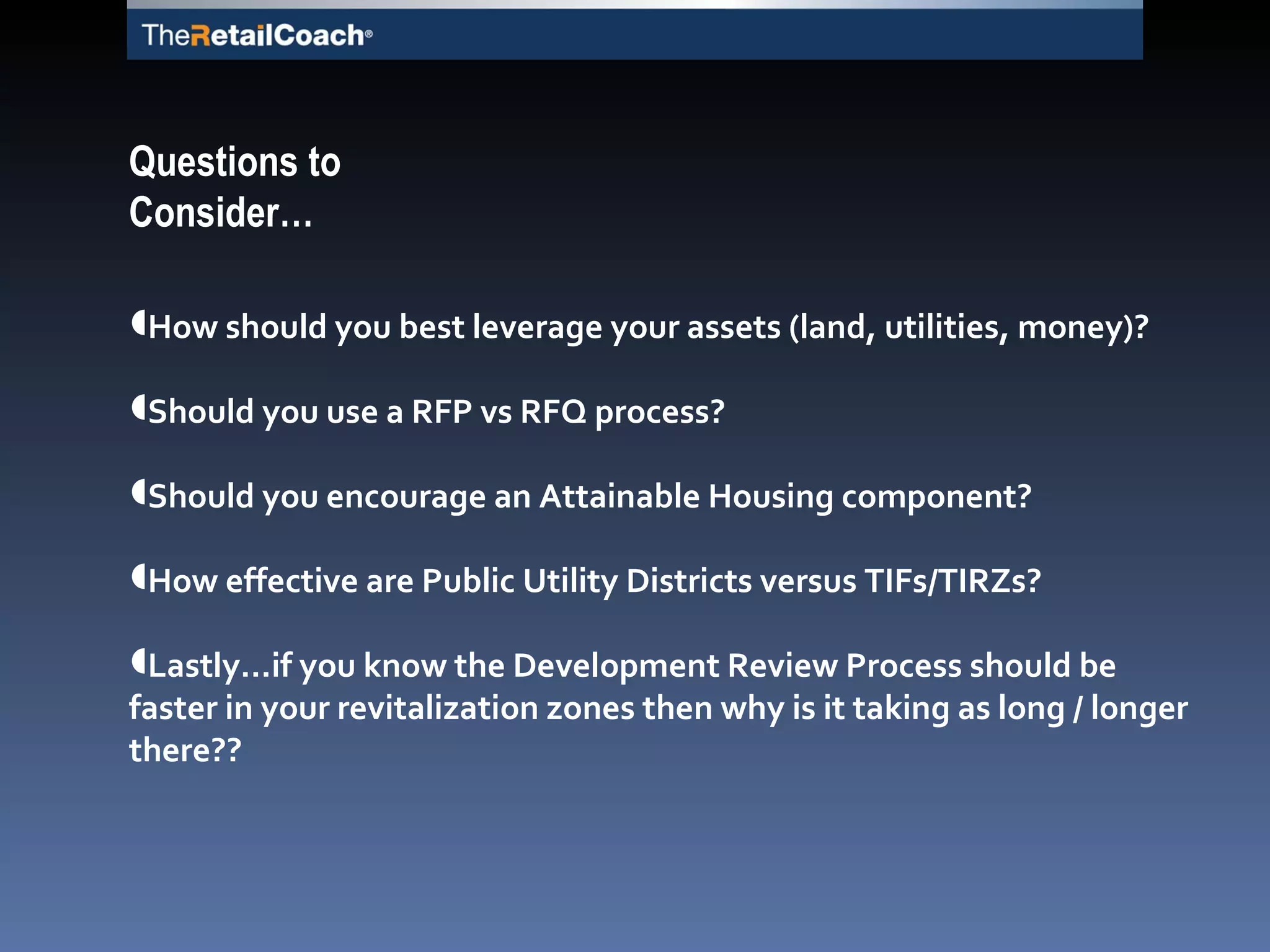 TheRetailCoach®

Questions to Consider…

How should you best leverage your assets (land, utilities, money)?

Should you use a RFP vs RFQ process?

Should you encourage an Attainable Housing component?

How effective are Public Utility Districts versus TIFs/TIRZs?

Lastly…if you know the Development Review Process should be faster in your revitalization zones then why is it taking as long / longer there??